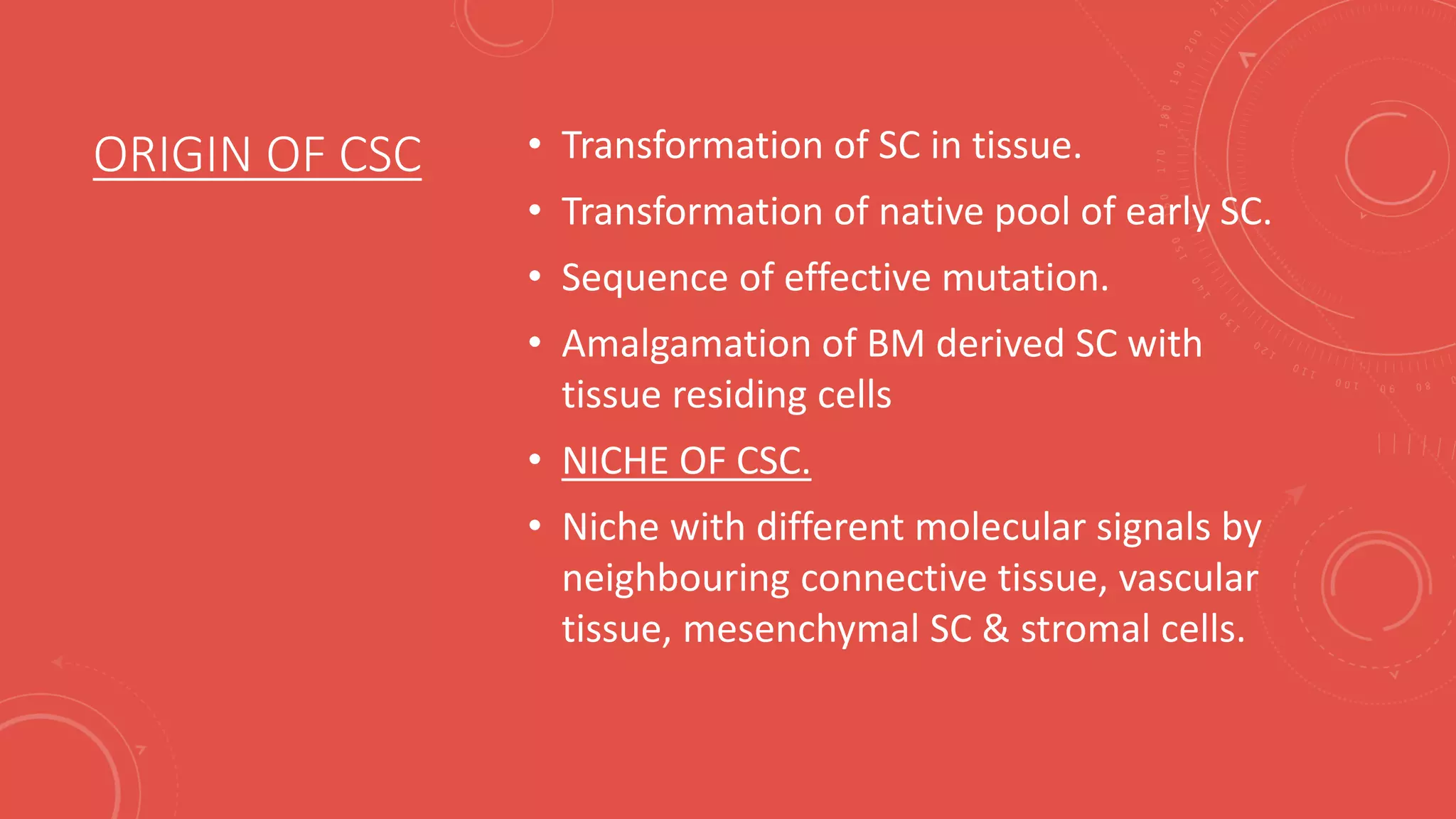 ORIGIN OF CSC

• Transformation of SC in tissue.
• Transformation of native pool of early SC.
• Sequence of effective mutation.
• Amalgamation of BM derived SC with tissue residing cells
• NICHE OF CSC.
• Niche with different molecular signals by neighbouring connective tissue, vascular tissue, mesenchymal SC & stromal cells.